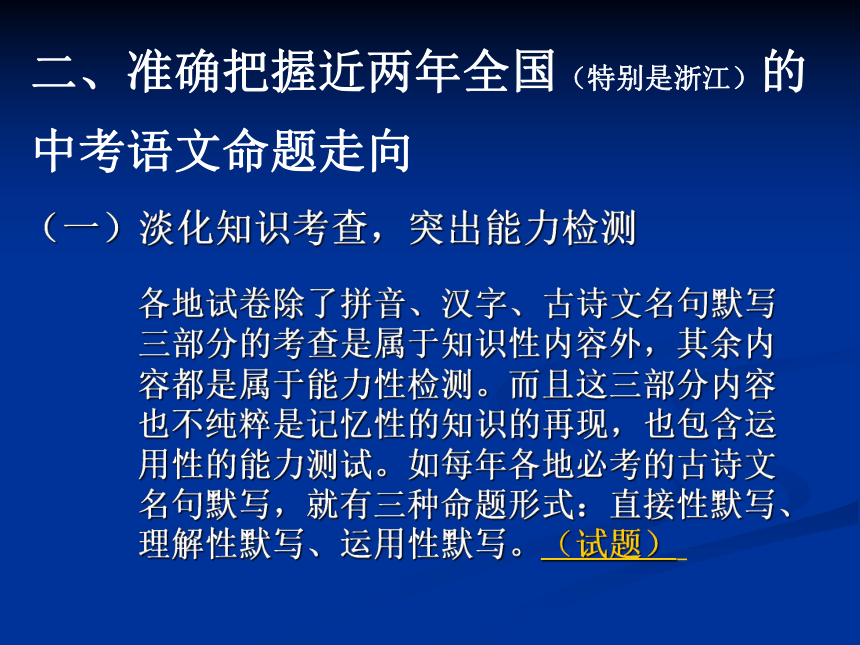 二、准确把握近两年全国（特别是浙江）的中考语文命题走向

（一）淡化知识考查，突出能力检测

各地试卷除了拼音、汉字、古诗文名句默写三部分的考查是属于知识性内容外，其余内容都是属于能力性检测。而且这三部分内容也不纯粹是记忆性的知识的再现，也包含运用性的能力测试。如每年各地必考的古诗文名句默写，就有三种命题形式：直接性默写、理解性默写、运用性默写。（试题）